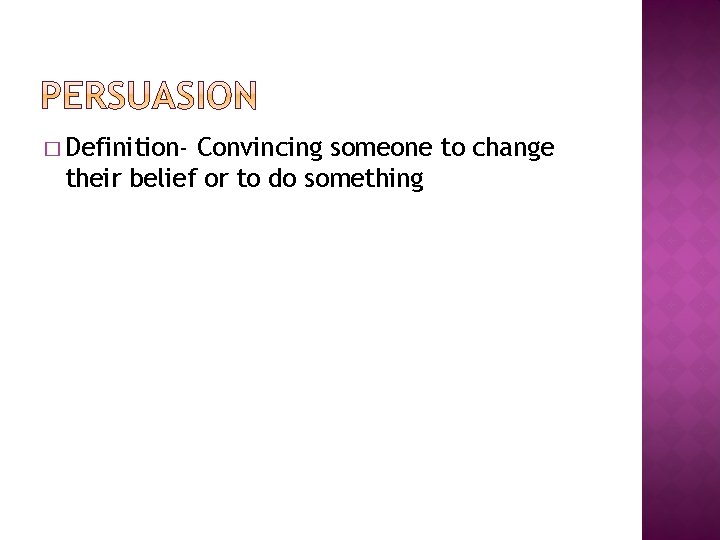 PERSUASION

□ Definition- Convincing someone to change their belief or to do something